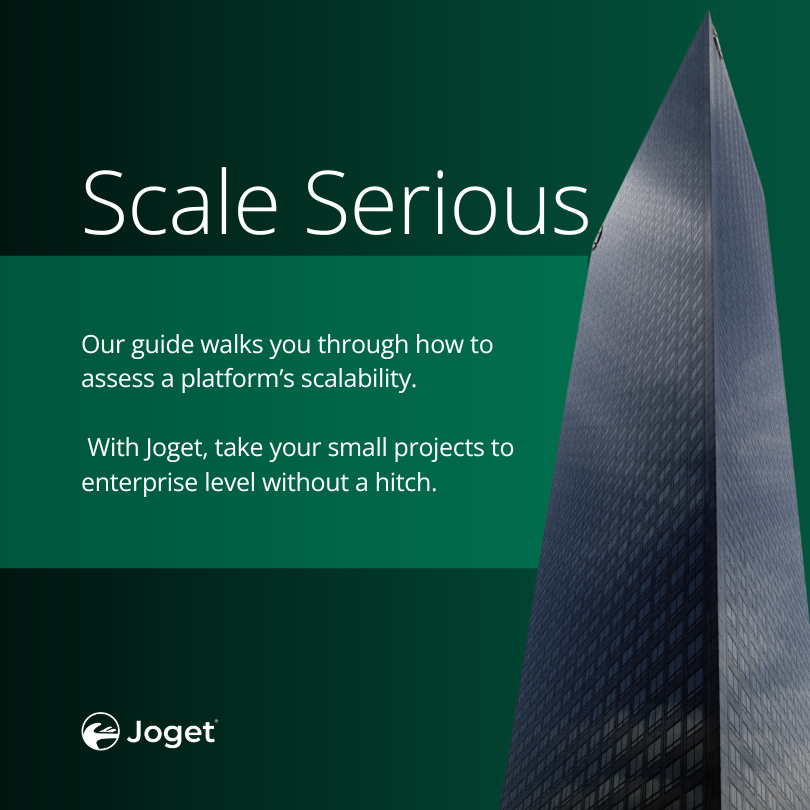 Scale Serious

Our guide walks you through how to assess a platform’s scalability.

With Joget, take your small projects to enterprise level without a hitch.

Joget